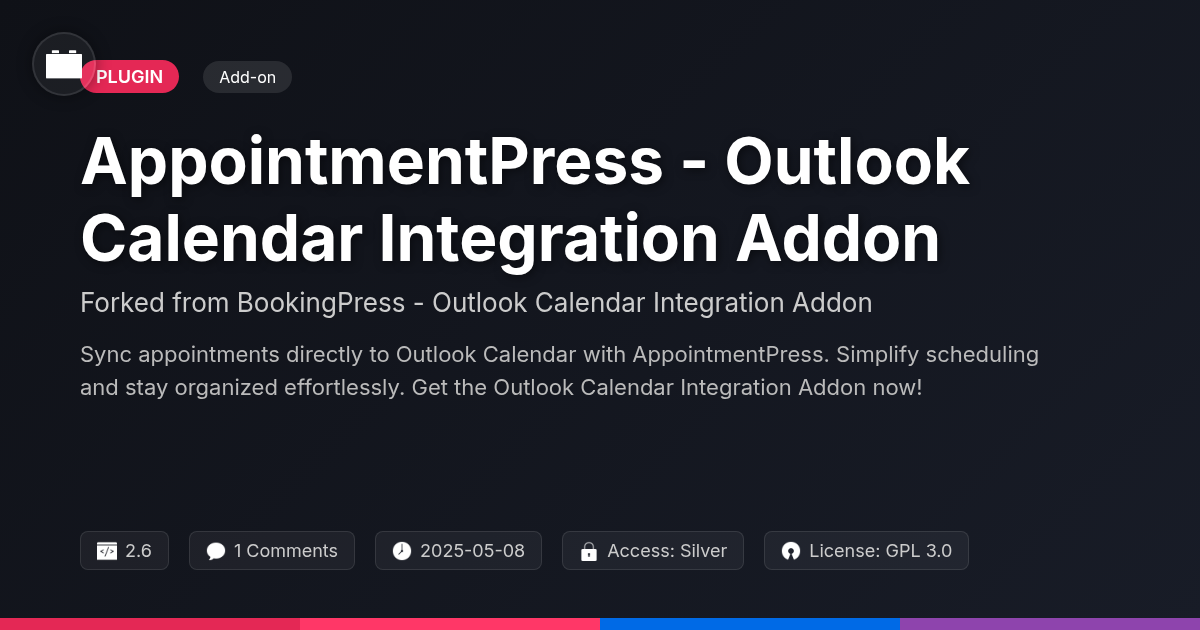 PLUGIN Add-on

AppointmentPress - Outlook Calendar Integration Addon

Forked from BookingPress - Outlook Calendar Integration Addon

Sync appointments directly to Outlook Calendar with AppointmentPress. Simplify scheduling and stay organized effortlessly. Get the Outlook Calendar Integration Addon now!

2.6 1 Comments 2025-05-08 Access: Silver License: GPL 3.0